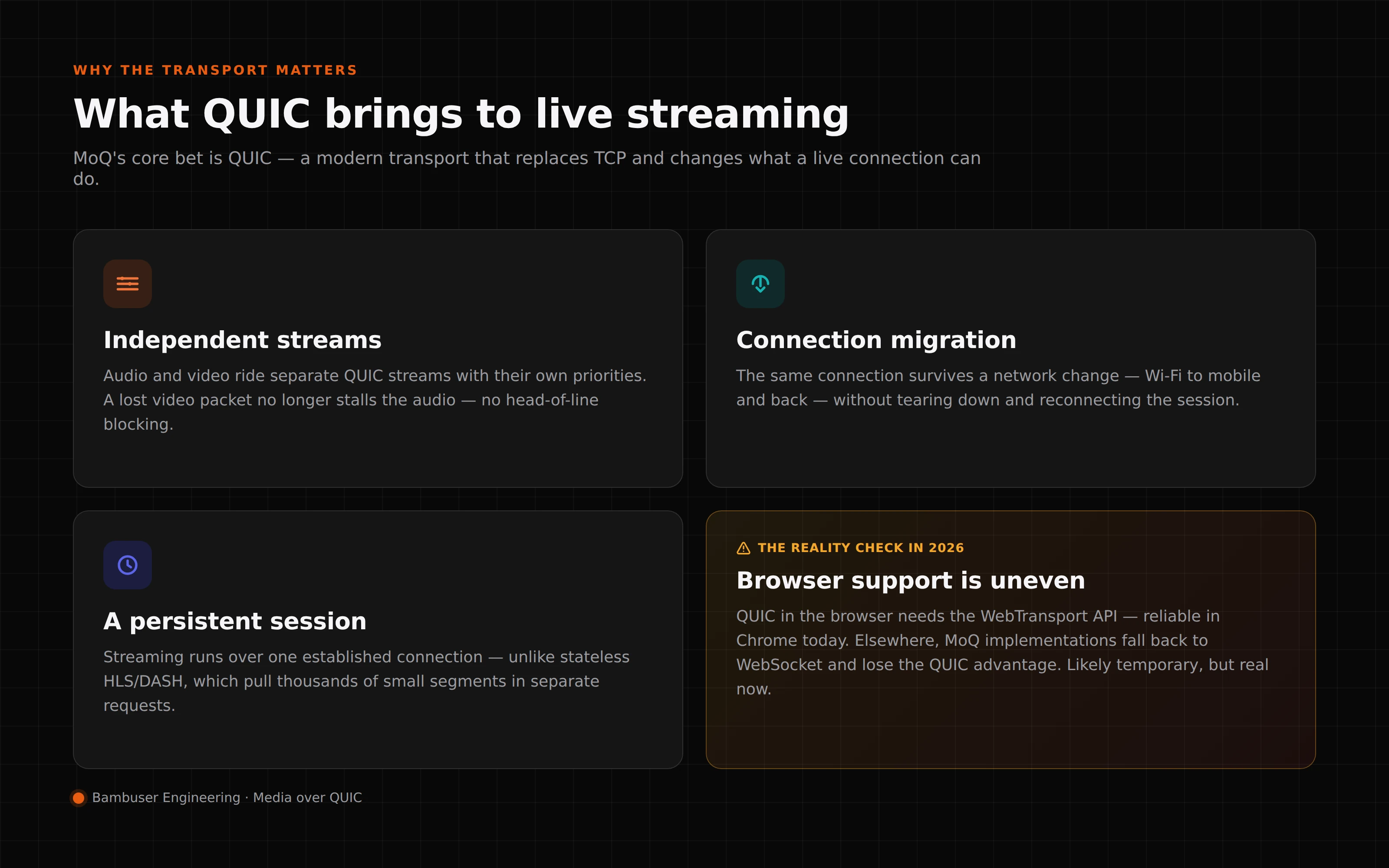 WHY THE TRANSPORT MATTERS

What QUIC brings to live streaming

MoQ's core bet is QUIC — a modern transport that replaces TCP and changes what a live connection can do.

Independent streams

Audio and video ride separate QUIC streams with their own priorities. A lost video packet no longer stalls the audio — no head-of-line blocking.

Connection migration

The same connection survives a network change — Wi-Fi to mobile and back — without tearing down and reconnecting the session.

A persistent session

Streaming runs over one established connection — unlike stateless HLS/DASH, which pull thousands of small segments in separate requests.

THE REALITY CHECK IN 2026

Browser support is uneven

QUIC in the browser needs the WebTransport API — reliable in Chrome today. Elsewhere, MoQ implementations fall back to WebSocket and lose the QUIC advantage. Likely temporary, but real now.

Bambuser Engineering · Media over QUIC